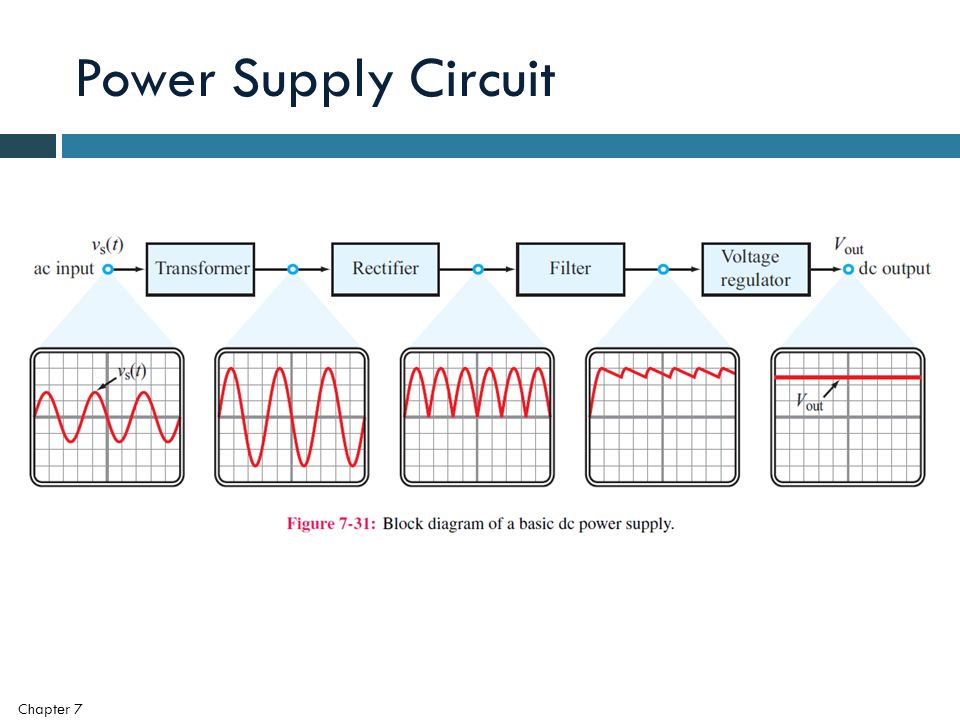 Power Supply Circuit

$v_s(t)$
ac input

Transformer

Rectifier

Filter

Voltage regulator

$V_{out}$
dc output

$v_s(t)$

$V_{out}$

Figure 7-31: Block diagram of a basic dc power supply.

Chapter 7